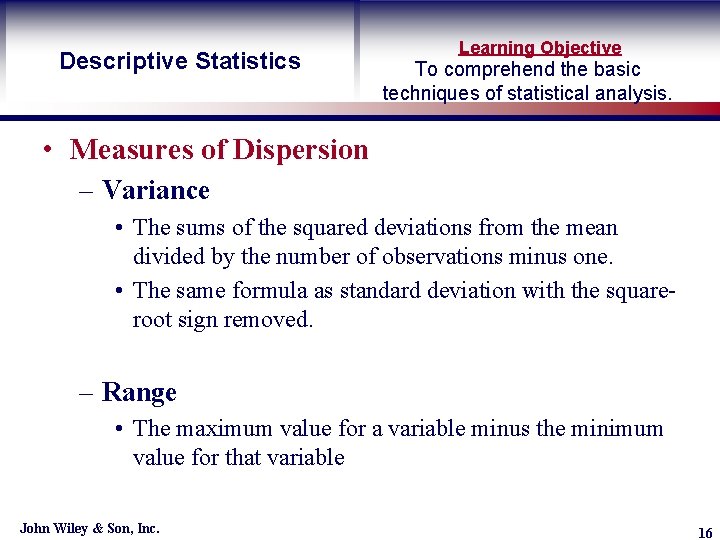 Descriptive Statistics

Learning Objective
To comprehend the basic techniques of statistical analysis.

• Measures of Dispersion
– Variance
• The sums of the squared deviations from the mean divided by the number of observations minus one.
• The same formula as standard deviation with the square-root sign removed.

– Range
• The maximum value for a variable minus the minimum value for that variable

John Wiley & Son, Inc.

16